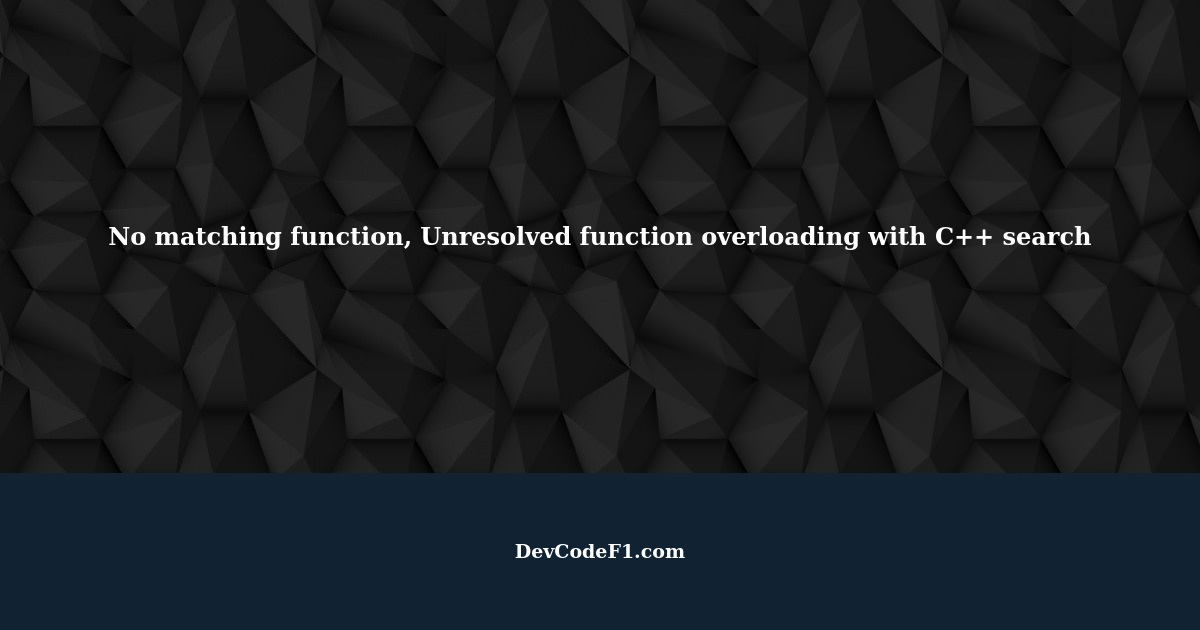 No matching function, Unresolved function overloading with C++ search

DevCodeF1.com